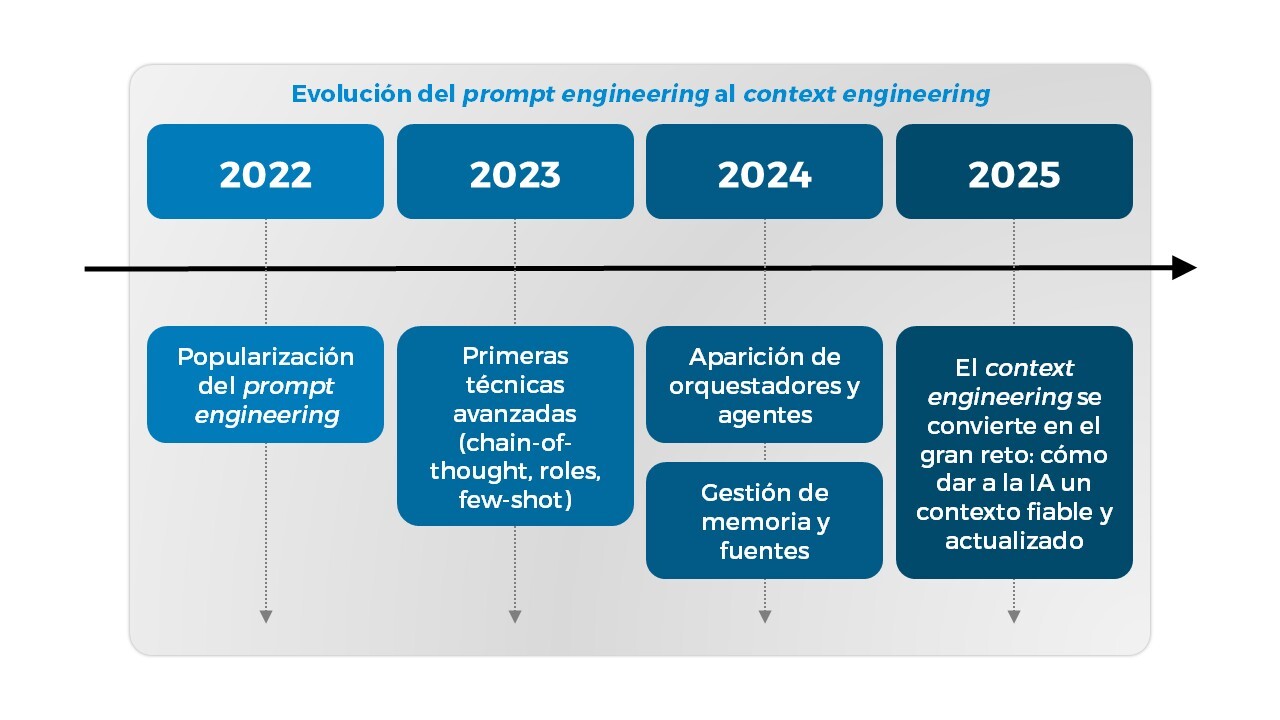 Evolución del prompt engineering al context engineering

2022

2023

2024

2025

Popularización del prompt engineering

Primeras técnicas avanzadas (chain-of-thought, roles, few-shot)

Aparición de orquestadores y agentes

Gestión de memoria y fuentes

El context engineering se convierte en el gran reto: cómo dar a la IA un contexto fiable y actualizado